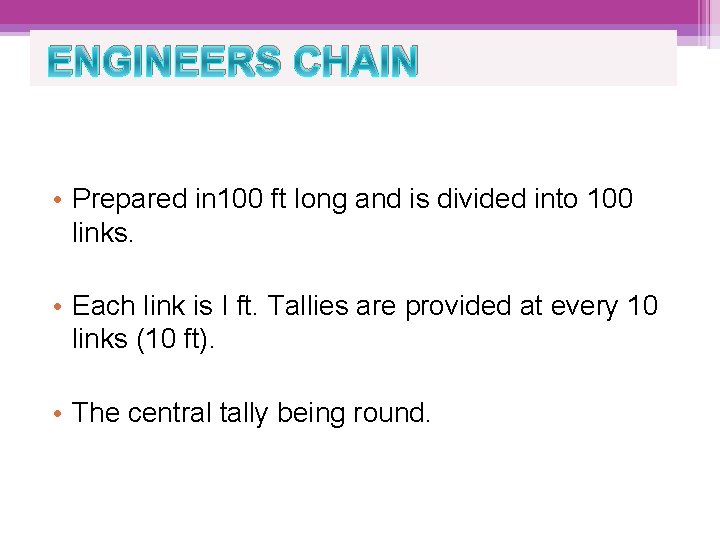 ENGINEERS CHAIN

• Prepared in100 ft long and is divided into 100 links.

• Each link is I ft. Tallies are provided at every 10 links (10 ft).

• The central tally being round.